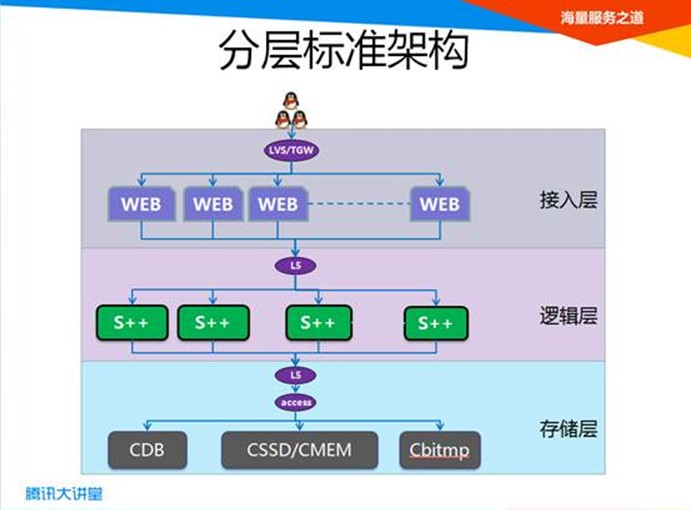 海量服务之道

分层标准架构

LVS/TGW

WEB WEB WEB WEB

接入层

L5

S++ S++ S++ S++

逻辑层

L5

access

CDB CSSD/CMEM Cbitmp

存储层

腾讯大讲堂